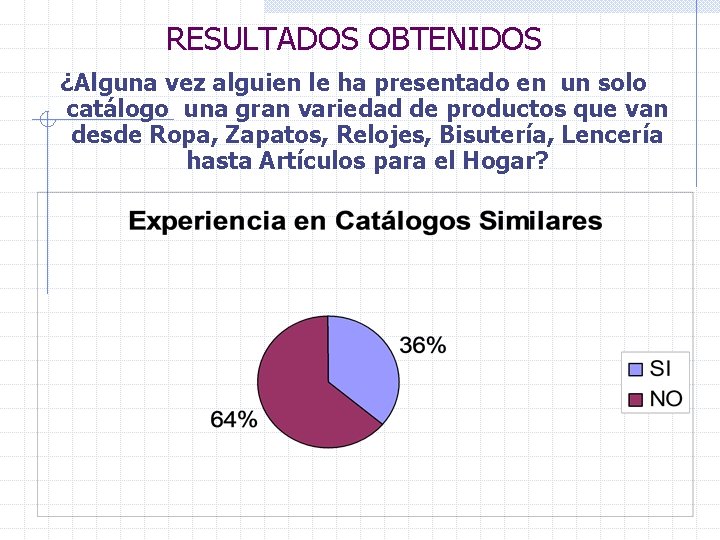 RESULTADOS OBTENIDOS

¿Alguna vez alguien le ha presentado en un solo catálogo una gran variedad de productos que van desde Ropa, Zapatos, Relojes, Bisutería, Lencería hasta Artículos para el Hogar?

Experiencia en Catálogos Similares

36%

64%

SI

NO